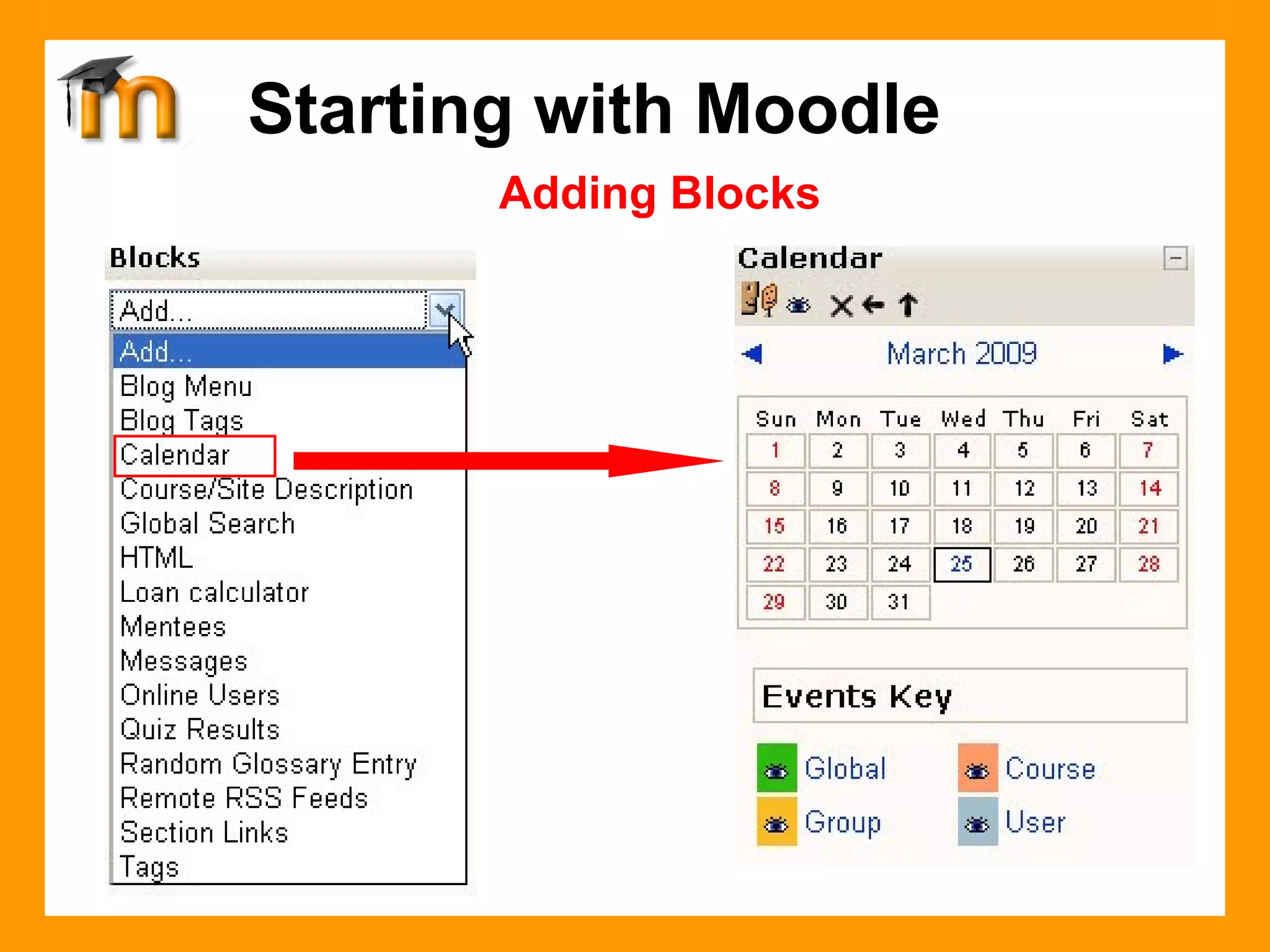 Starting with Moodle

Adding Blocks

Blocks

Add...

Add...
Blog Menu
Blog Tags
Calendar
Course/Site Description
Global Search
HTML
Loan calculator
Mentees
Messages
Online Users
Quiz Results
Random Glossary Entry
Remote RSS Feeds
Section Links
Tags

Calendar

March 2009

| Sun | Mon | Tue | Wed | Thu | Fri | Sat |
|---|---|---|---|---|---|---|
| 1 | 2 | 3 | 4 | 5 | 6 | 7 |
| 8 | 9 | 10 | 11 | 12 | 13 | 14 |
| 15 | 16 | 17 | 18 | 19 | 20 | 21 |
| 22 | 23 | 24 | 25 | 26 | 27 | 28 |
| 29 | 30 | 31 | | | | |

Events Key

Global
Course
Group
User